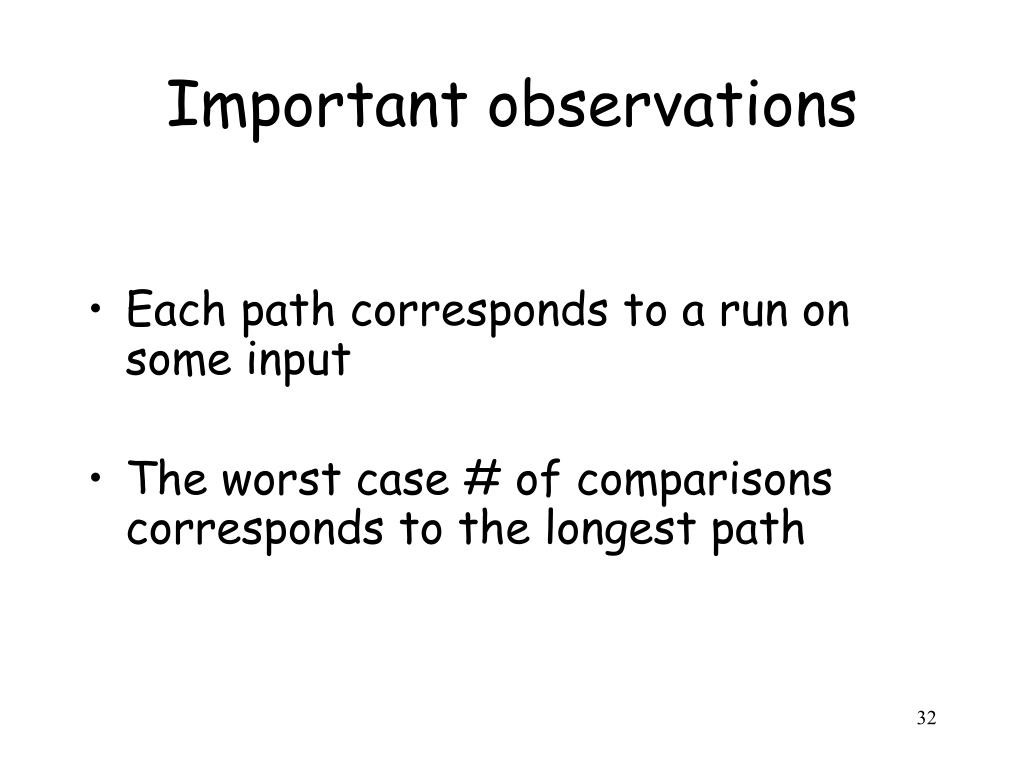 Important observations

• Each path corresponds to a run on some input

• The worst case # of comparisons corresponds to the longest path

32